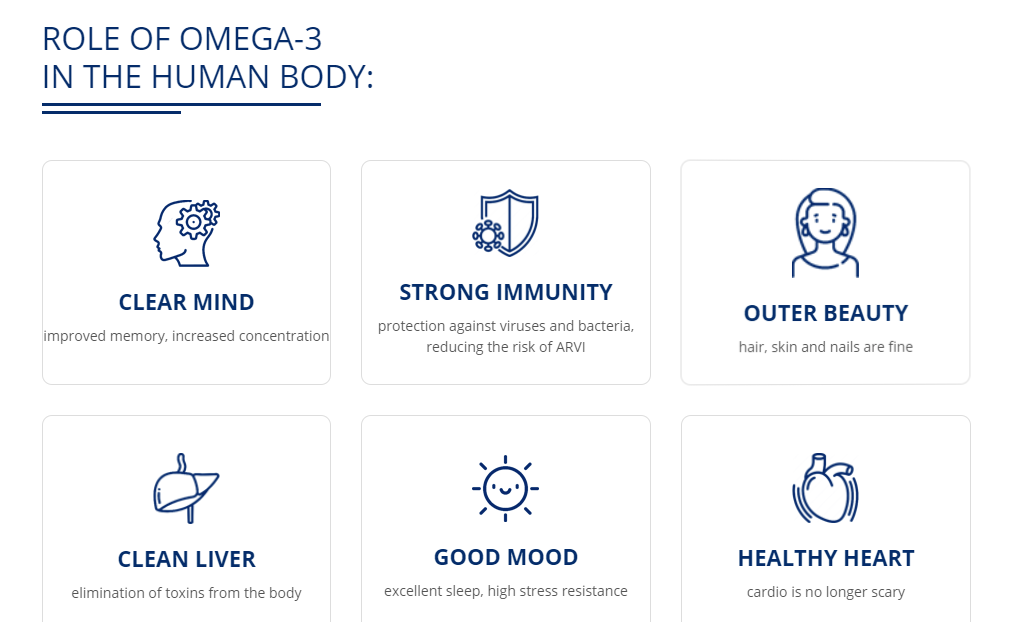 ROLE OF OMEGA-3
IN THE HUMAN BODY:

CLEAR MIND
improved memory, increased concentration

STRONG IMMUNITY
protection against viruses and bacteria, reducing the risk of ARVI

OUTER BEAUTY
hair, skin and nails are fine

CLEAN LIVER
elimination of toxins from the body

GOOD MOOD
excellent sleep, high stress resistance

HEALTHY HEART
cardio is no longer scary